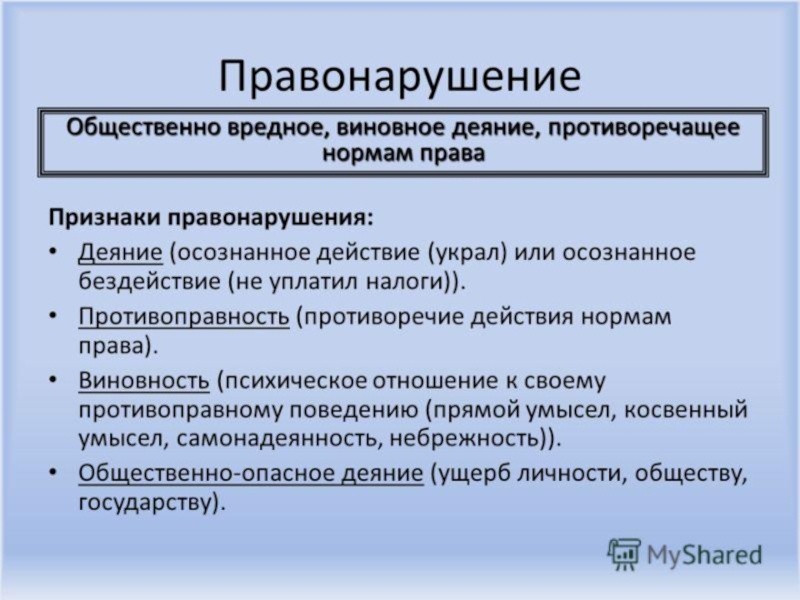 Правонарушение

Общественно вредное, виновное деяние, противоречащее нормам права

Признаки правонарушения:

• Деяние (осознанное действие (украл) или осознанное бездействие (не уплатил налоги)).
• Противоправность (противоречие действия нормам права).
• Виновность (психическое отношение к своему противоправному поведению (прямой умысел, косвенный умысел, самонадеянность, небрежность)).
• Общественно-опасное деяние (ущерб личности, обществу, государству).

MyShared